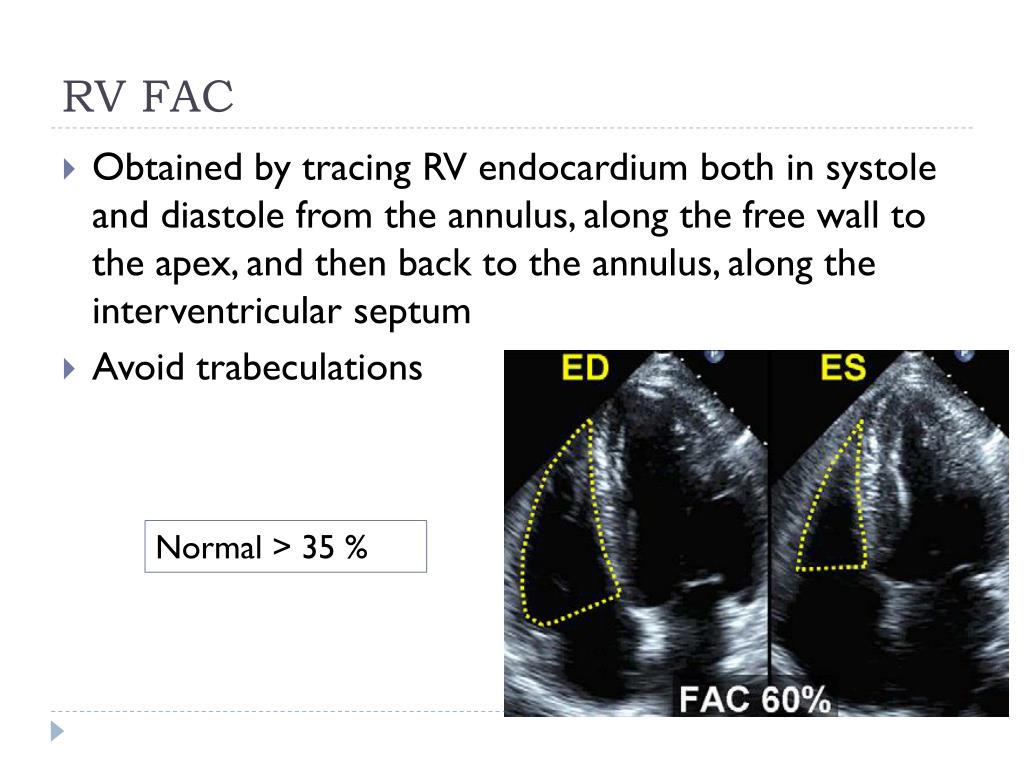 RV FAC

Obtained by tracing RV endocardium both in systole and diastole from the annulus, along the free wall to the apex, and then back to the annulus, along the interventricular septum

Avoid trabeculations

Normal > 35 %

ED

ES

FAC 60%